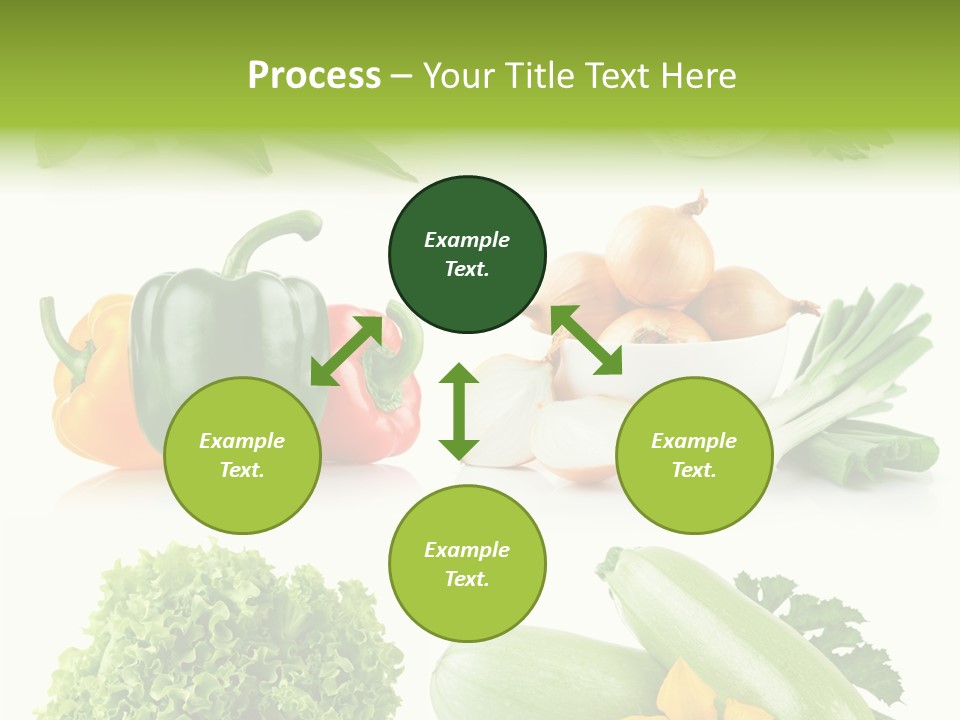 Process – Your Title Text Here

Example Text.

Example Text.

Example Text.

Example Text.